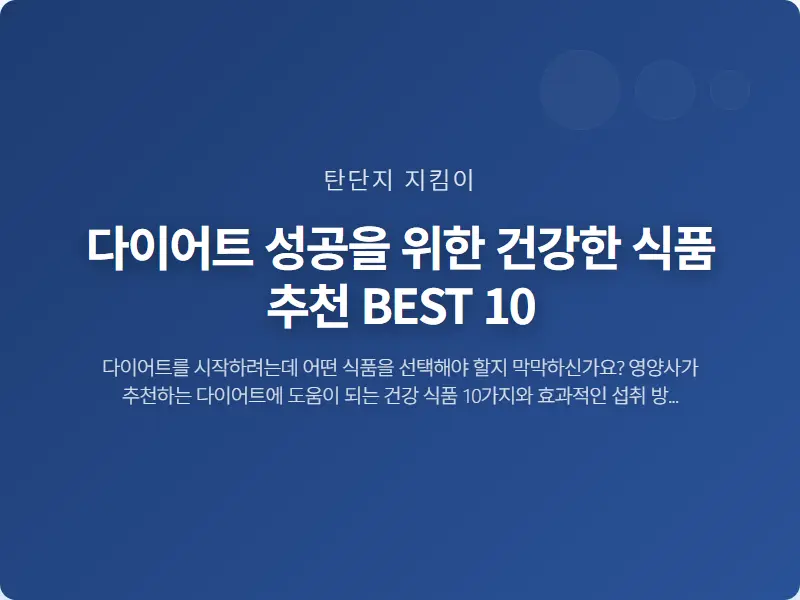 탄단지 지킴이

다이어트 성공을 위한 건강한 식품 추천 BEST 10

다이어트를 시작하려는데 어떤 식품을 선택해야 할지 막막하신가요? 영양사가 추천하는 다이어트에 도움이 되는 건강 식품 10가지와 효과적인 섭취 방...